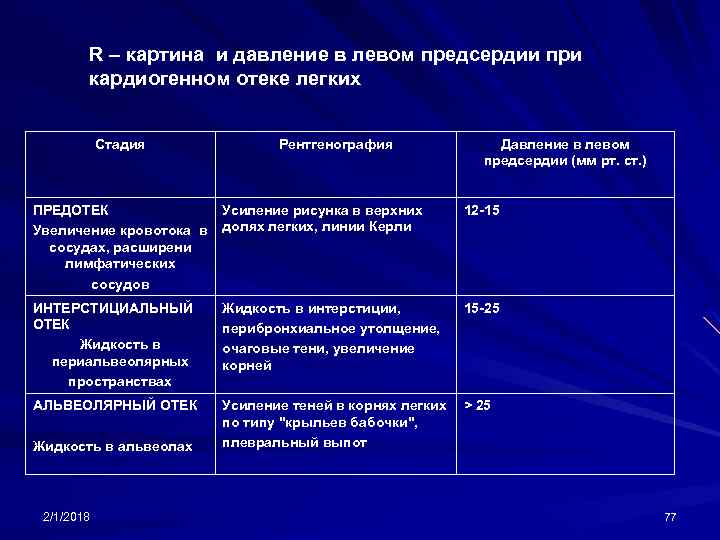 R – картина и давление в левом предсердии при кардиогенном отеке легких

| Стадия | Рентгенография | Давление в левом предсердии (мм рт. ст.) |
|---|---|---|
| ПРЕДОТЕК Увеличение кровотока в сосудах, расширени лимфатических сосудов | Усиление рисунка в верхних долях легких, линии Керли | 12-15 |
| ИНТЕРСТИЦИАЛЬНЫЙ ОТЕК Жидкость в периальвеолярных пространствах | Жидкость в интерстиции, перибронхиальное утолщение, очаговые тени, увеличение корней | 15-25 |
| АЛЬВЕОЛЯРНЫЙ ОТЕК Жидкость в альвеолах | Усиление теней в корнях легких по типу "крыльев бабочки", плевральный выпот | > 25 |

2/1/2018

77